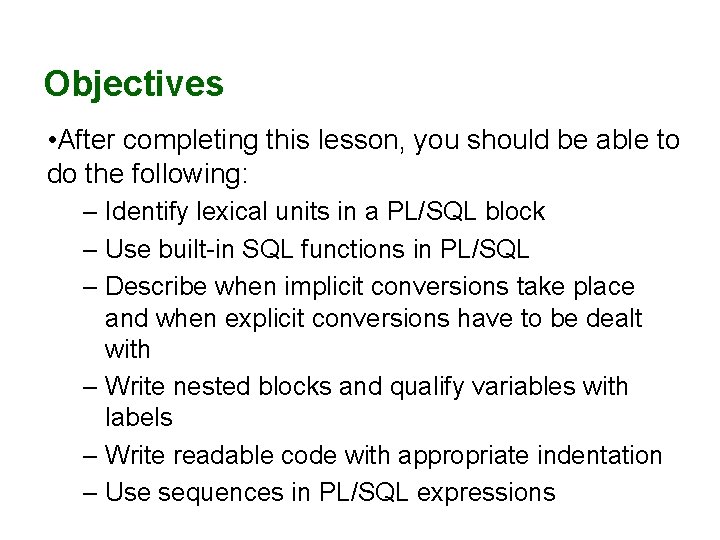 Objectives

•After completing this lesson, you should be able to do the following:

– Identify lexical units in a PL/SQL block
– Use built-in SQL functions in PL/SQL
– Describe when implicit conversions take place and when explicit conversions have to be dealt with
– Write nested blocks and qualify variables with labels
– Write readable code with appropriate indentation
– Use sequences in PL/SQL expressions